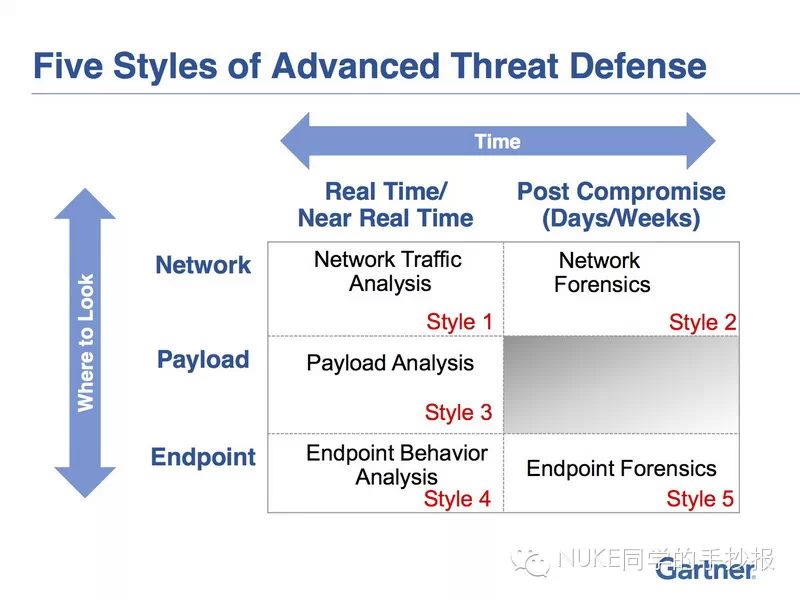 Five Styles of Advanced Threat Defense

Time

Where to Look

| | Real Time/ Near Real Time | Post Compromise (Days/Weeks) |
|---|---|---|
| Network | Network Traffic Analysis Style 1 | Network Forensics Style 2 |
| Payload | Payload Analysis Style 3 | |
| Endpoint | Endpoint Behavior Analysis Style 4 | Endpoint Forensics Style 5 |

NUKE同学的手抄报

Gartner